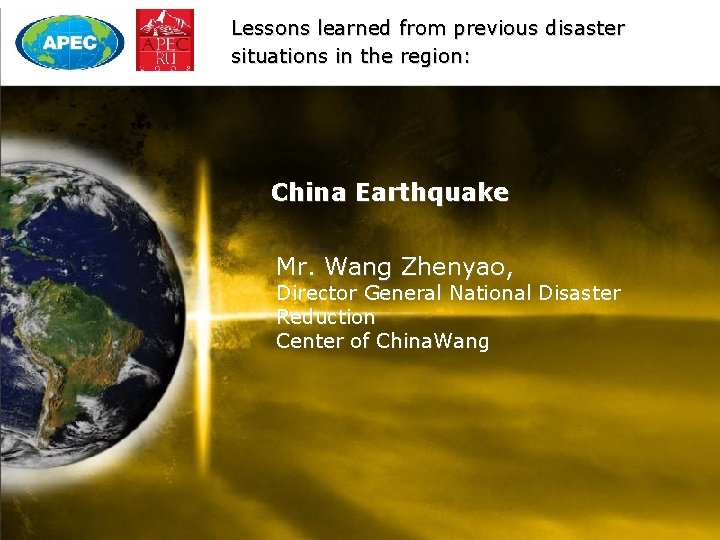 APEC

APEC RU

Lessons learned from previous disaster situations in the region:

China Earthquake

Mr. Wang Zhenyao,
Director General National Disaster Reduction
Center of ChinaWang